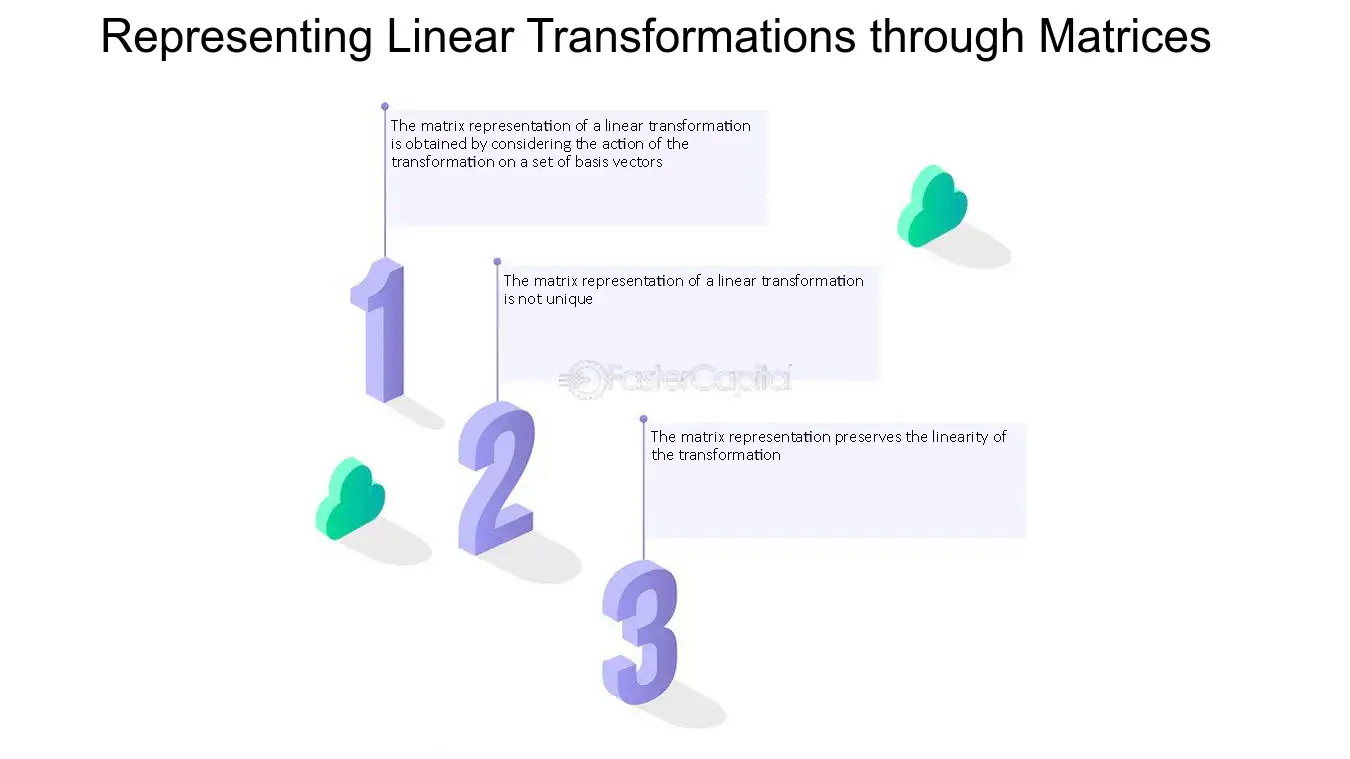 Representing Linear Transformations through Matrices

The matrix representation of a linear transformation is obtained by considering the action of the transformation on a set of basis vectors

1

The matrix representation of a linear transformation is not unique

FasterCapital

2

The matrix representation preserves the linearity of the transformation

3